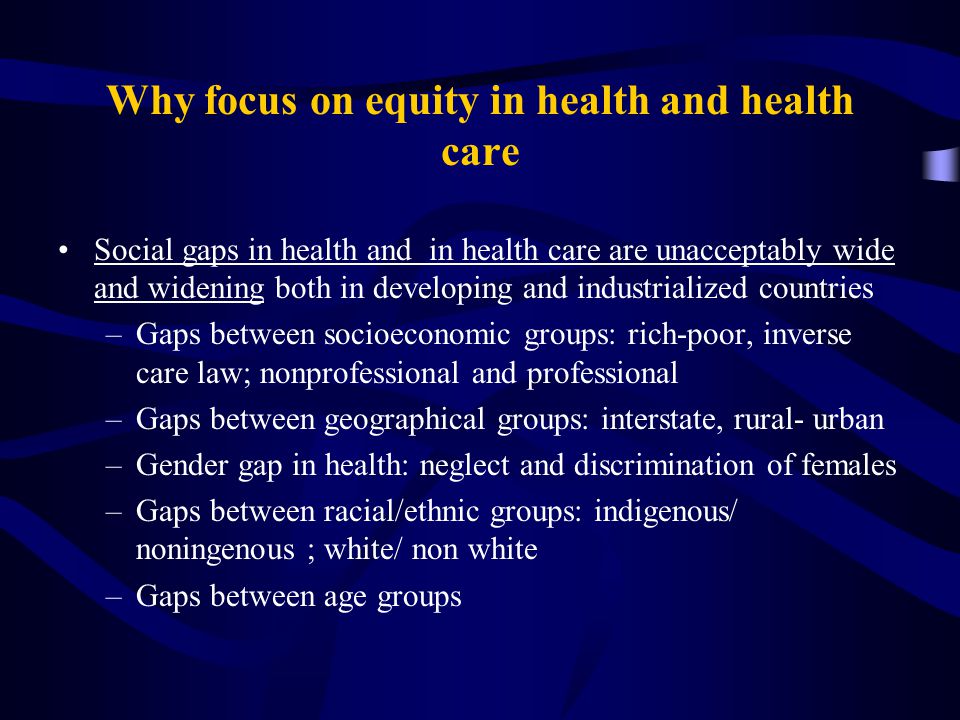 Why focus on equity in health and health care

• Social gaps in health and in health care are unacceptably wide and widening both in developing and industrialized countries
– Gaps between socioeconomic groups: rich-poor, inverse care law; nonprofessional and professional
– Gaps between geographical groups: interstate, rural- urban
– Gender gap in health: neglect and discrimination of females
– Gaps between racial/ethnic groups: indigenous/ noningenous ; white/ non white
– Gaps between age groups